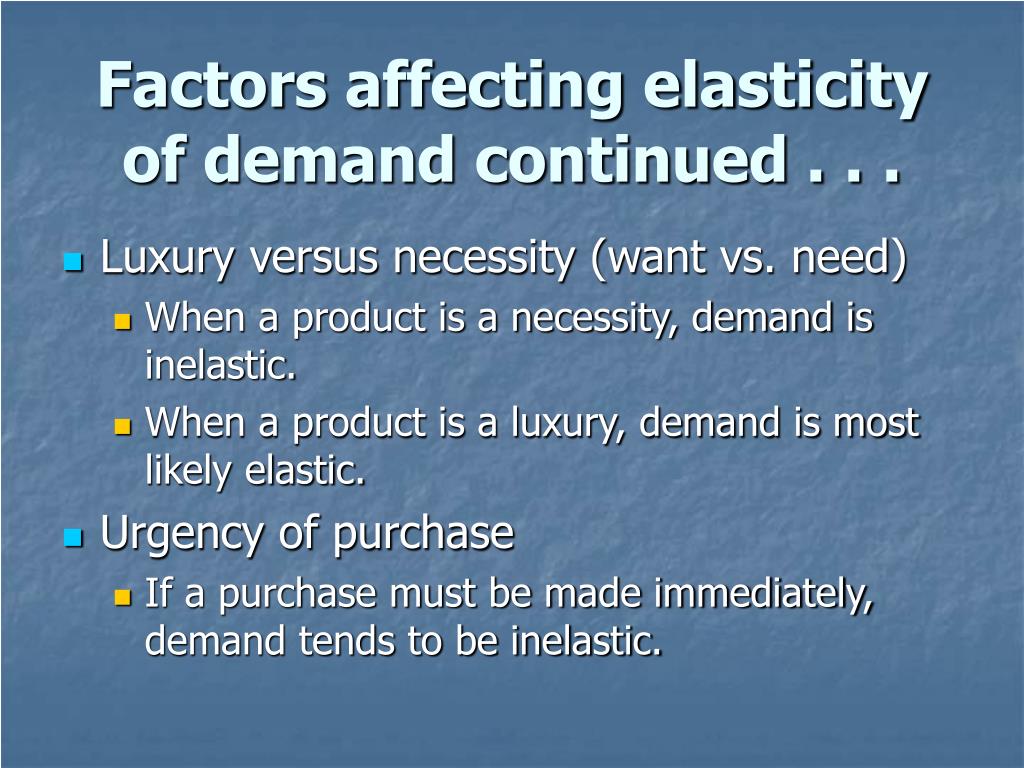 Factors affecting elasticity of demand continued . . .

Luxury versus necessity (want vs. need)

When a product is a necessity, demand is inelastic.

When a product is a luxury, demand is most likely elastic.

Urgency of purchase

If a purchase must be made immediately, demand tends to be inelastic.